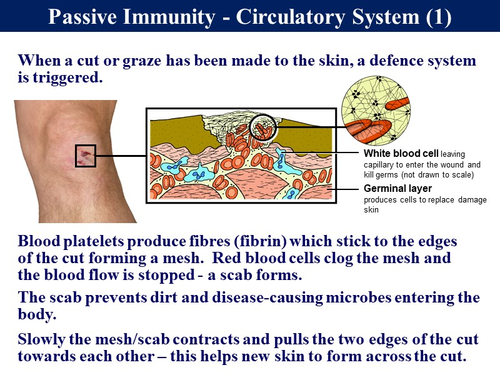 Passive Immunity - Circulatory System (1)

When a cut or graze has been made to the skin, a defence system is triggered.

White blood cell leaving capillary to enter the wound and kill germs (not drawn to scale)

Germinal layer produces cells to replace damage skin

Blood platelets produce fibres (fibrin) which stick to the edges of the cut forming a mesh. Red blood cells clog the mesh and the blood flow is stopped - a scab forms.

The scab prevents dirt and disease-causing microbes entering the body.

Slowly the mesh/scab contracts and pulls the two edges of the cut towards each other – this helps new skin to form across the cut.